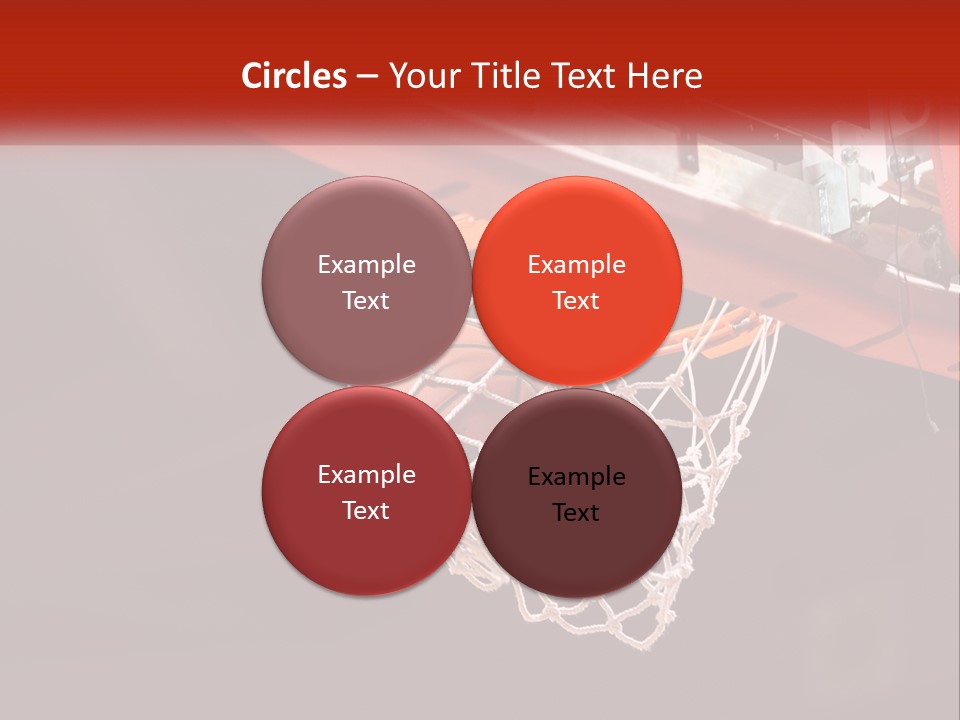 Circles – Your Title Text Here

Example Text

Example Text

Example Text

Example Text